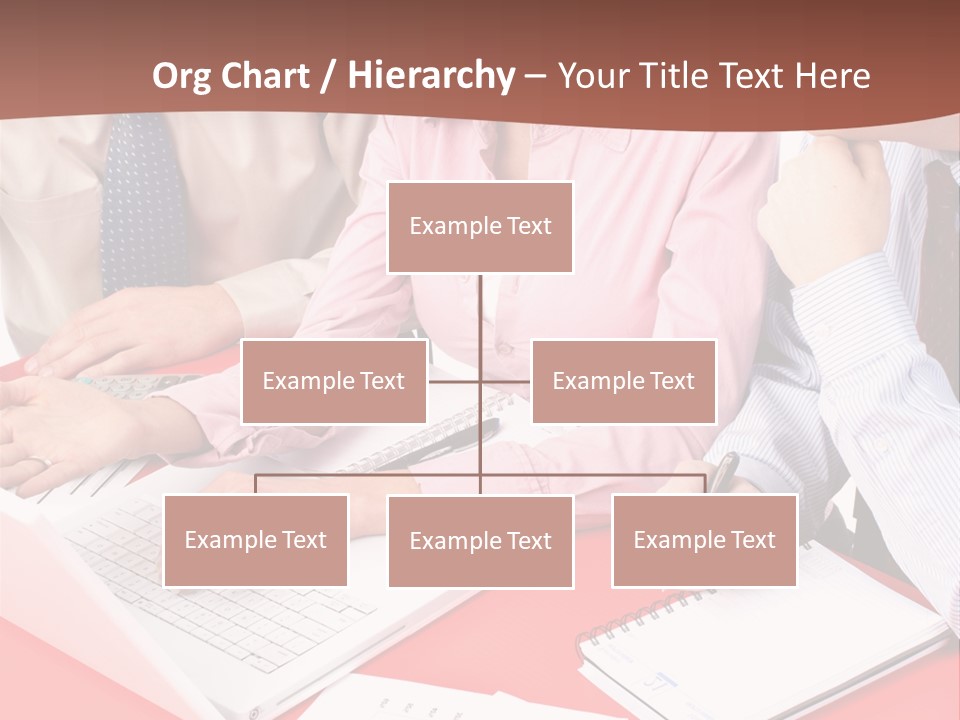 Org Chart / Hierarchy – Your Title Text Here

Example Text

Example Text

Example Text

Example Text

Example Text

Example Text